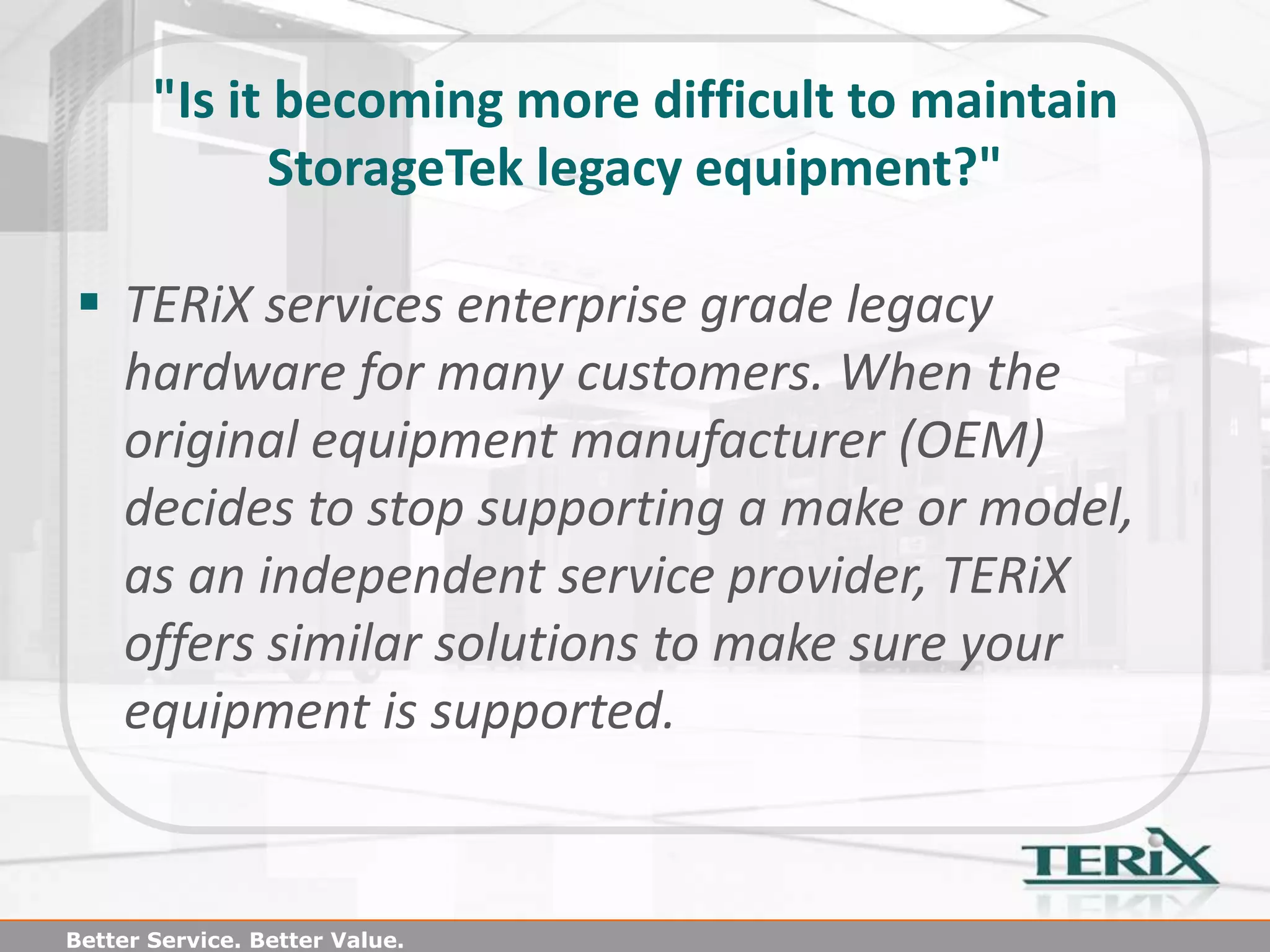 "Is it becoming more difficult to maintain StorageTek legacy equipment?"

▪ TERiX services enterprise grade legacy hardware for many customers. When the original equipment manufacturer (OEM) decides to stop supporting a make or model, as an independent service provider, TERiX offers similar solutions to make sure your equipment is supported.

TERiX

Better Service. Better Value.